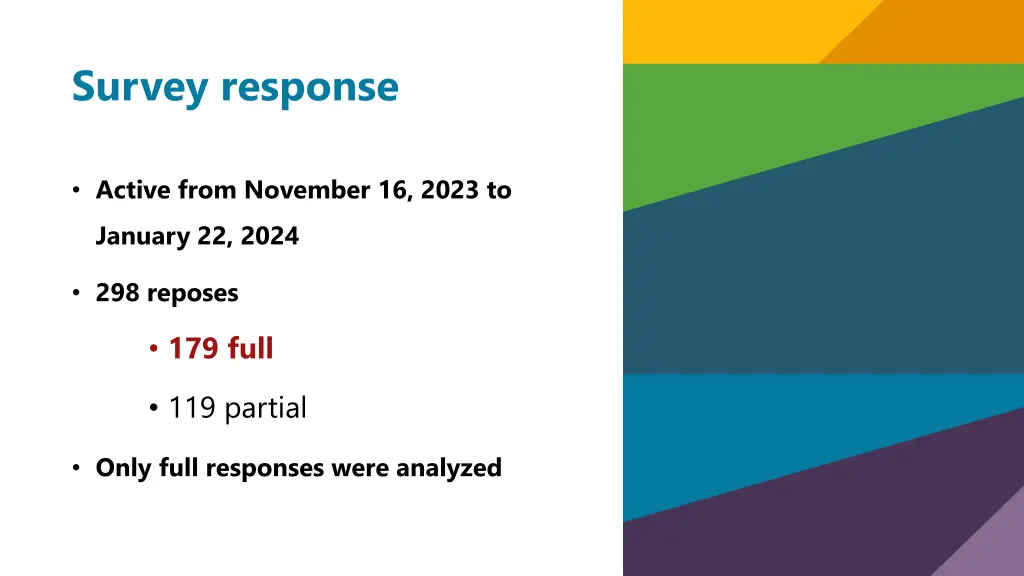 Survey response

• Active from November 16, 2023 to January 22, 2024

• 298 reposes

• 179 full

• 119 partial

• Only full responses were analyzed